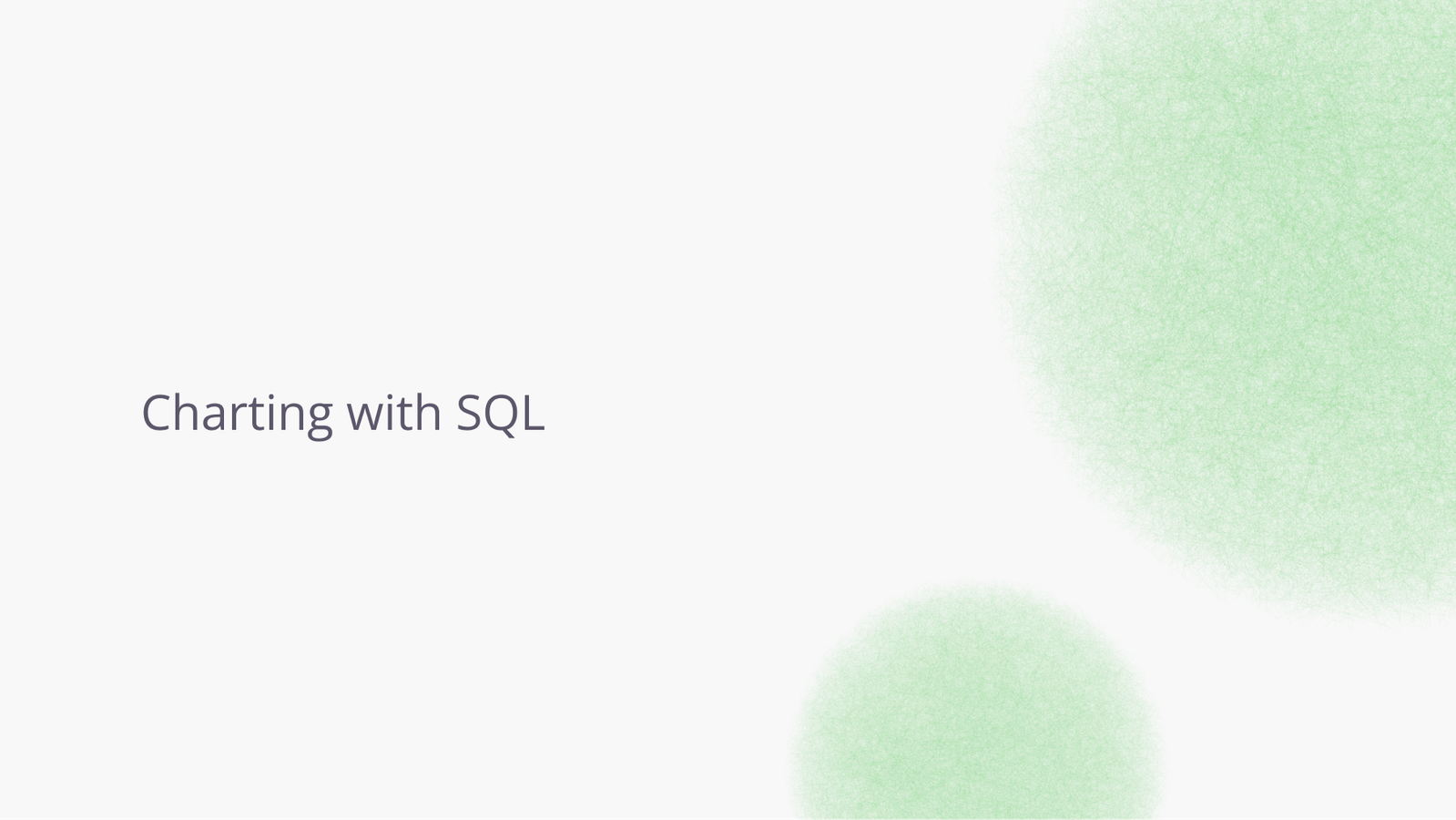 Charting with SQL